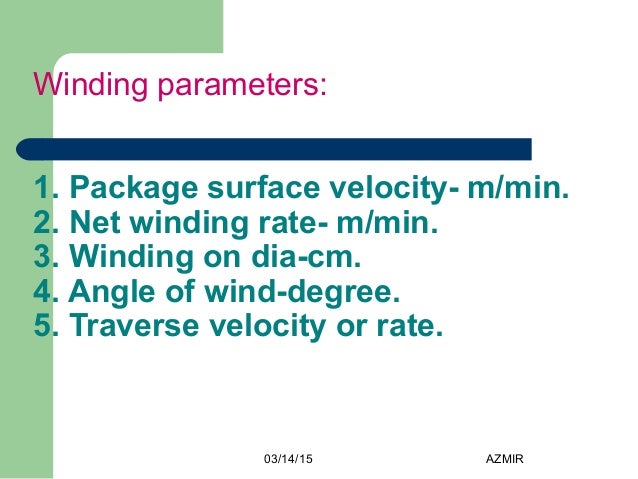 Winding parameters:

1. Package surface velocity- m/min.
2. Net winding rate- m/min.
3. Winding on dia-cm.
4. Angle of wind-degree.
5. Traverse velocity or rate.

03/14/15

AZMIR